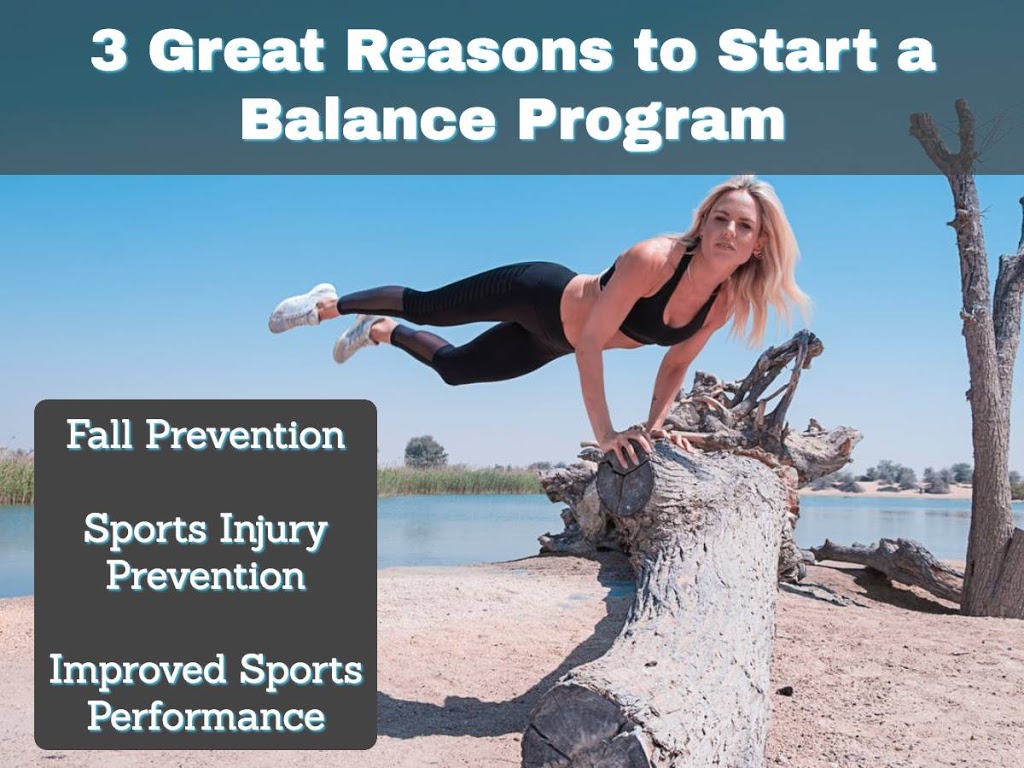 3 Great Reasons to Start a Balance Program

Fall Prevention

Sports Injury Prevention

Improved Sports Performance